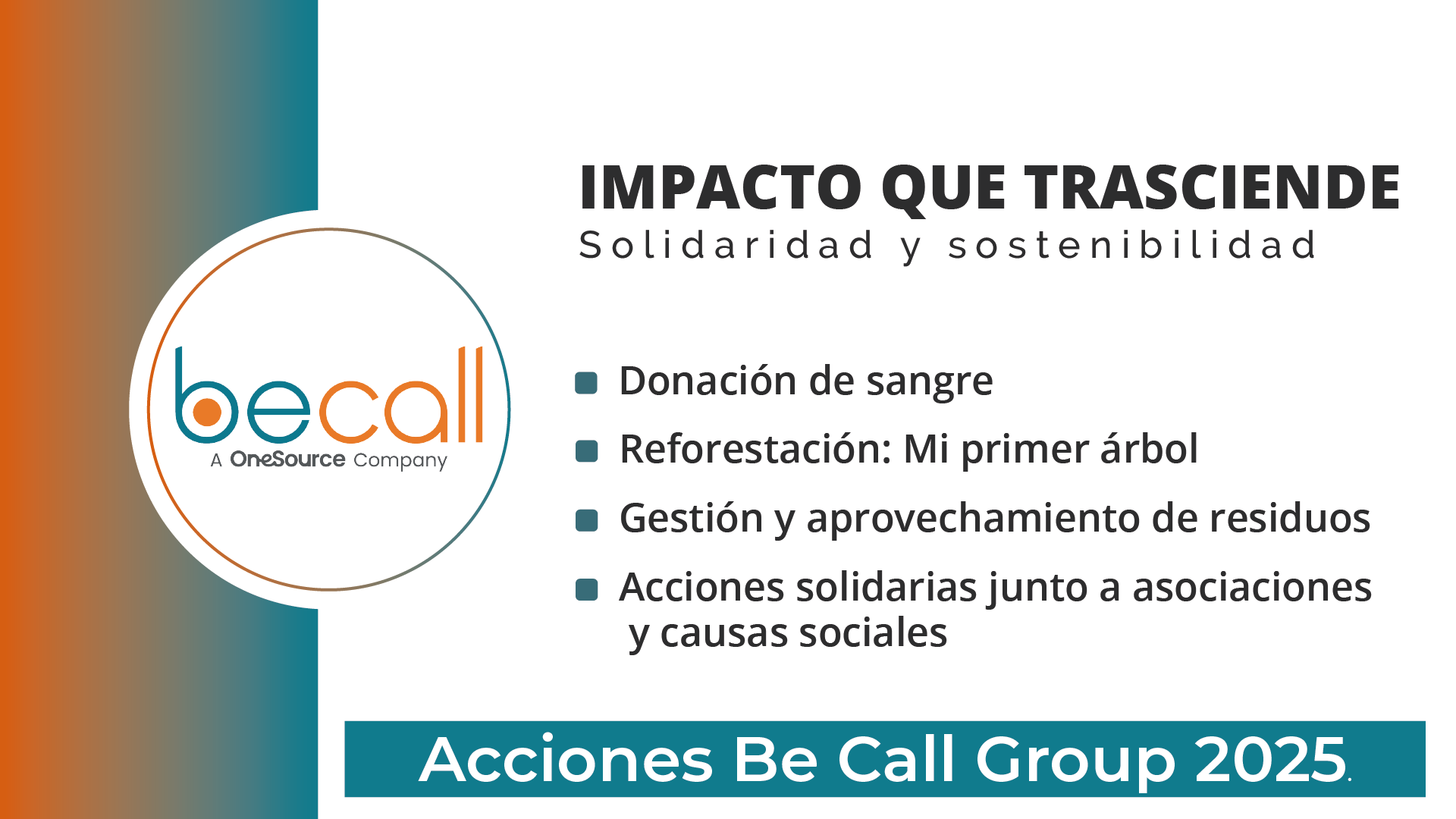 becall
A OneSource Company

IMPACTO QUE TRASCIENDE
Solidaridad y sostenibilidad

Donación de sangre

Reforestación: Mi primer árbol

Gestión y aprovechamiento de residuos

Acciones solidarias junto a asociaciones y causas sociales

Acciones Be Call Group 2025.